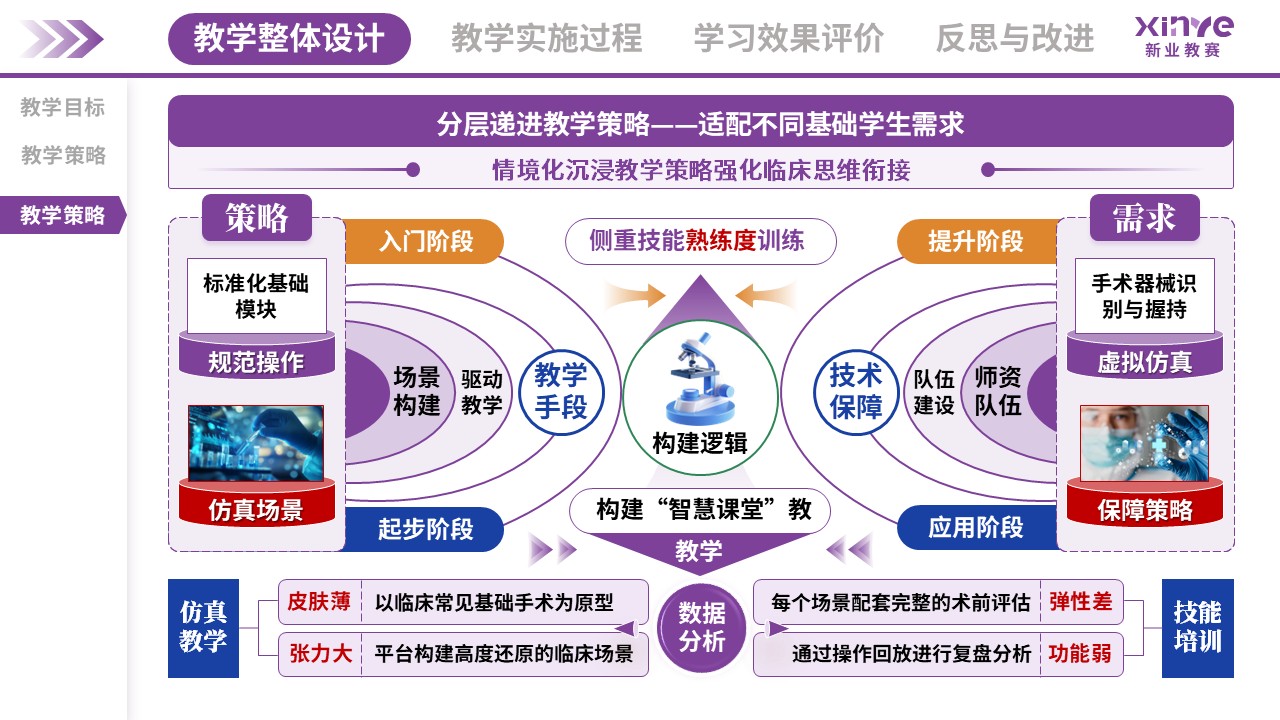 教学整体设计 教学实施过程 学习效果评价 反思与改进

xinye
新业教赛

教学目标

教学策略

教学策略

分层递进教学策略——适配不同基础学生需求

情境化沉浸教学策略强化临床思维衔接

策略

标准化基础模块

规范操作

仿真场景

入门阶段

起步阶段

场景构建

驱动教学

教学手段

侧重技能熟练度训练

构建逻辑

构建“智慧课堂”教

教学

提升阶段

应用阶段

技术保障

队伍建设

师资队伍

需求

手术器械识别与握持

虚拟仿真

保障策略

仿真教学

皮肤薄 以临床常见基础手术为原型

张力大 平台构建高度还原的临床场景

数据分析

每个场景配套完整的术前评估 弹性差

通过操作回放进行复盘分析 功能弱

技能培训